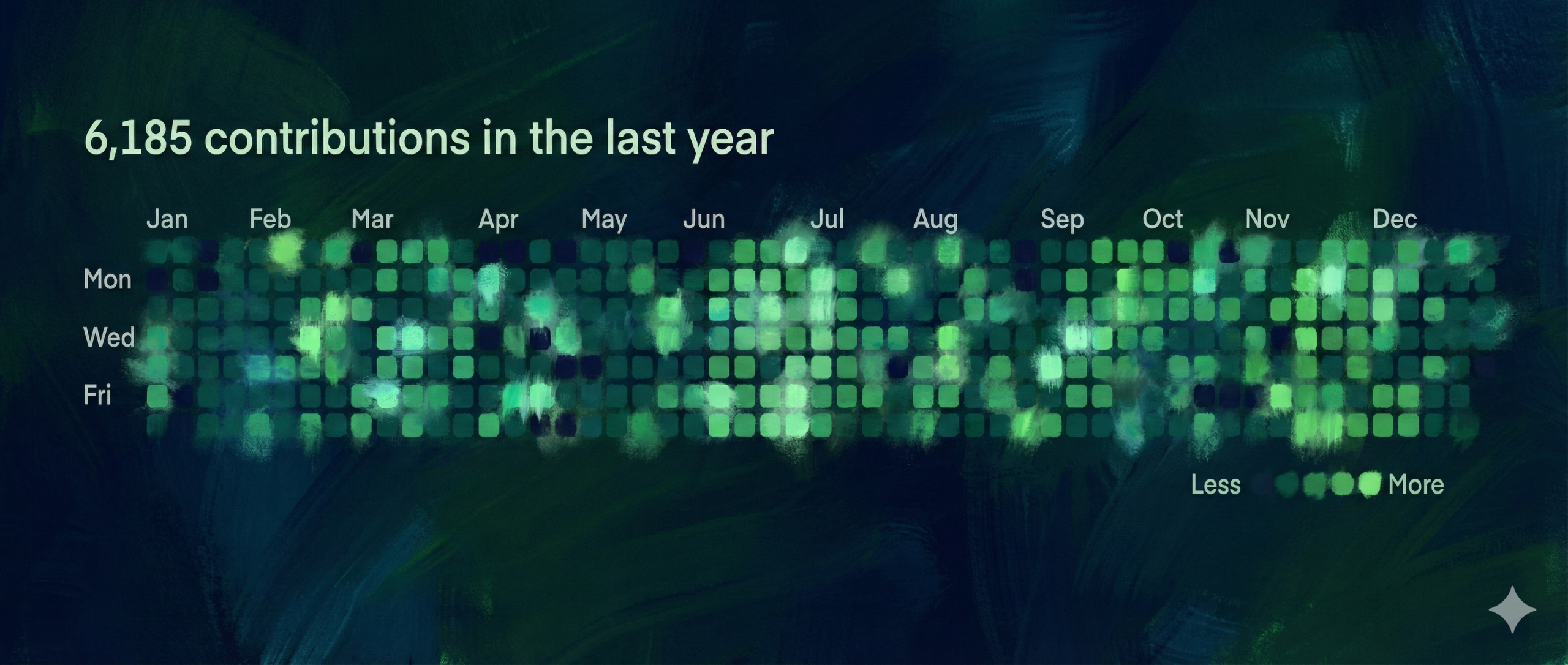 6,185 contributions in the last year

Jan Feb Mar Apr May Jun Jul Aug Sep Oct Nov Dec

Mon

Wed

Fri

Less More